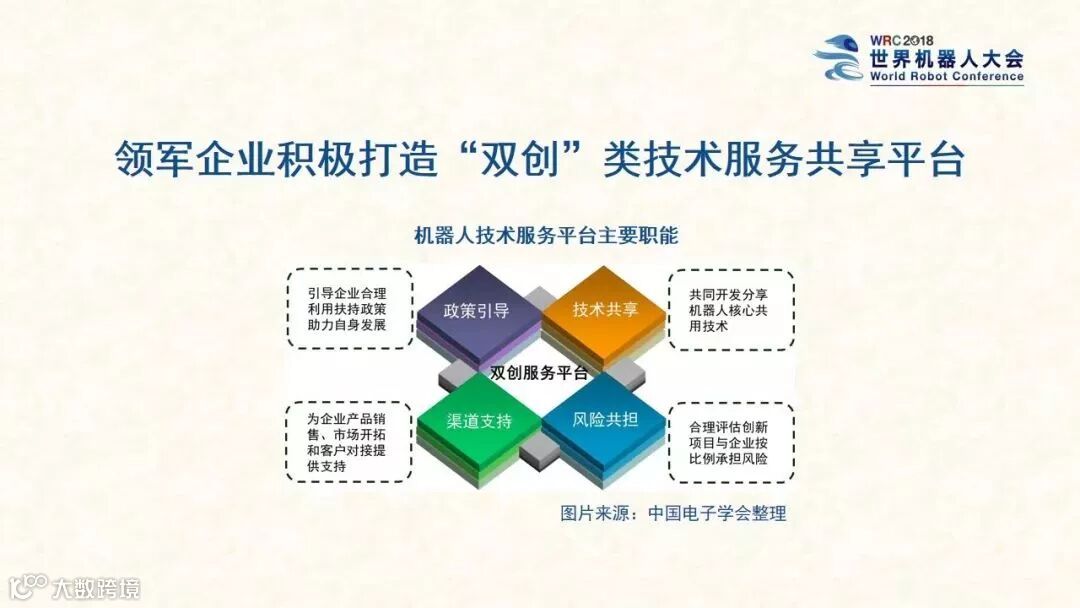 WRC 2018
世界机器人大会
World Robot Conference

领军企业积极打造“双创”类技术服务共享平台

机器人技术服务平台主要职能

引导企业合理利用扶持政策助力自身发展

政策引导

技术共享

共同开发分享机器人核心共用技术

双创服务平台

为企业产品销售、市场开拓和客户对接提供支持

渠道支持

风险共担

合理评估创新项目与企业按比例承担风险

图片来源：中国电子学会整理

大数跨境